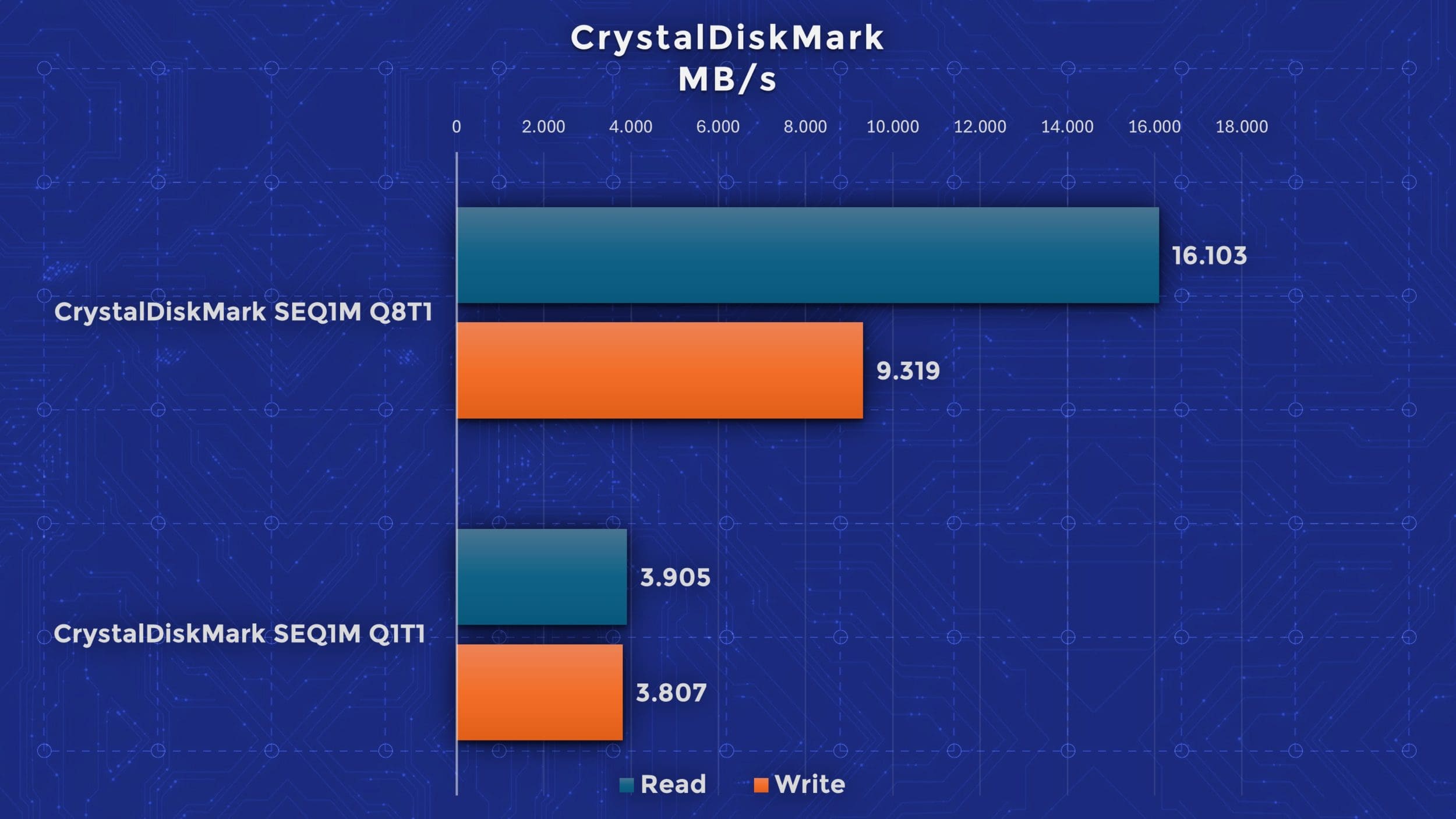 CrystalDiskMark
MB/s

0 2.000 4.000 6.000 8.000 10.000 12.000 14.000 16.000 18.000

CrystalDiskMark SEQ1M Q8T1

16.103

9.319

CrystalDiskMark SEQ1M Q1T1

3.905

3.807

Read Write